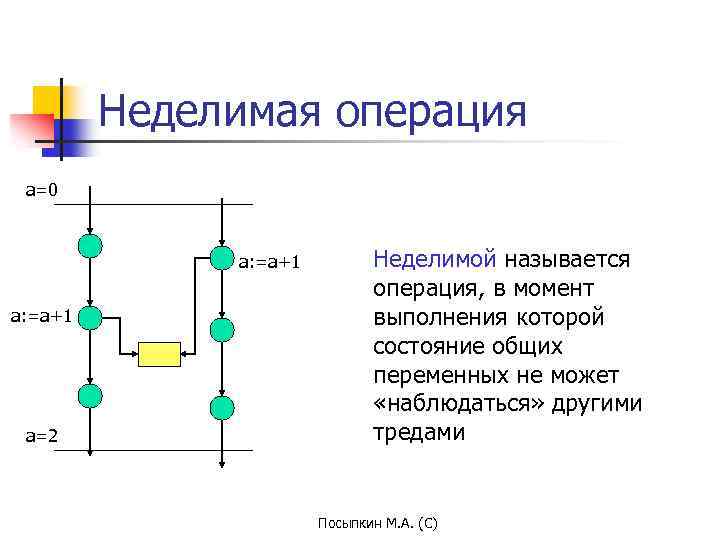 Неделимая операция

a=0

a:=a+1

a:=a+1

a=2

Неделимой называется операция, в момент выполнения которой состояние общих переменных не может «наблюдаться» другими тредами

Посыпкин М.А. (С)